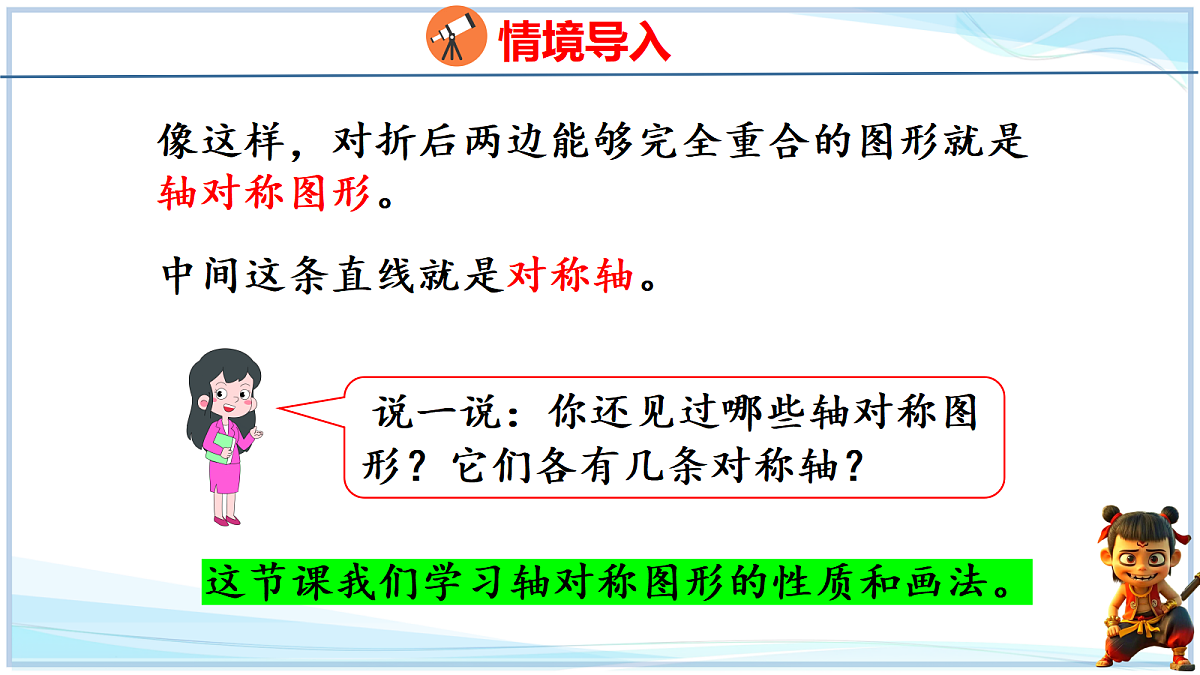 情境导入

像这样，对折后两边能够完全重合的图形就是轴对称图形。

中间这条直线就是对称轴。

说一说：你还见过哪些轴对称图形？它们各有几条对称轴？

这节课我们学习轴对称图形的性质和画法。